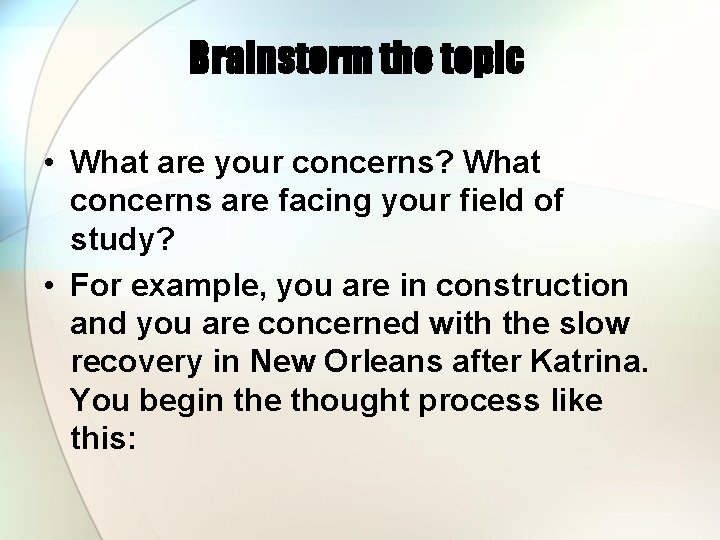 Brainstorm the topic

• What are your concerns? What concerns are facing your field of study?

• For example, you are in construction and you are concerned with the slow recovery in New Orleans after Katrina. You begin the thought process like this: